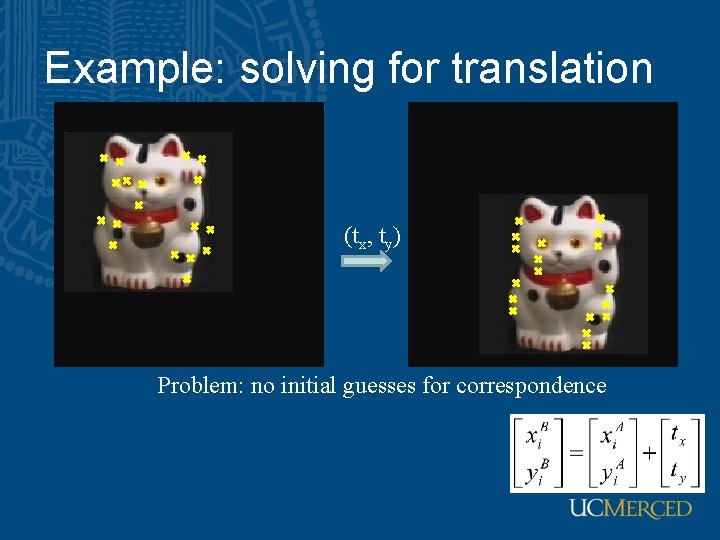 Example: solving for translation

$(t_x, t_y)$

Problem: no initial guesses for correspondence

$\begin{bmatrix} x_i^B \\ y_i^B \end{bmatrix} = \begin{bmatrix} x_i^A \\ y_i^A \end{bmatrix} + \begin{bmatrix} t_x \\ t_y \end{bmatrix}$

UCMERCED